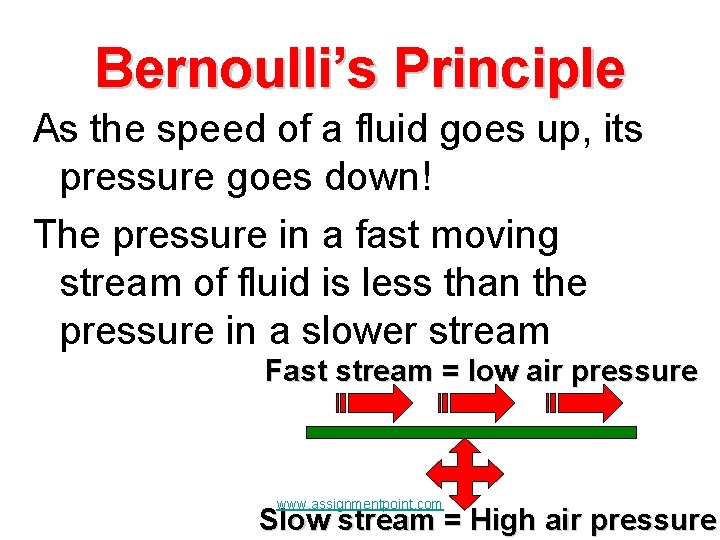 Bernoulli's Principle

As the speed of a fluid goes up, its pressure goes down!

The pressure in a fast moving stream of fluid is less than the pressure in a slower stream

Fast stream = low air pressure

www.assignmentpoint.com

Slow stream = High air pressure